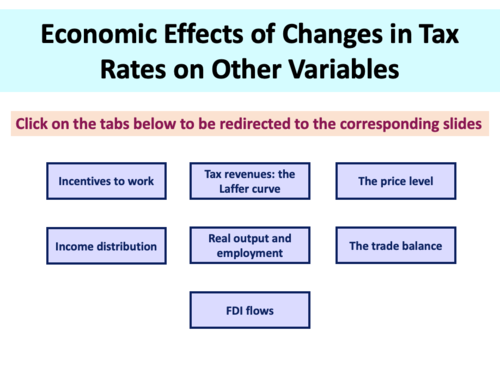 Economic Effects of Changes in Tax Rates on Other Variables

Click on the tabs below to be redirected to the corresponding slides

Incentives to work

Tax revenues: the Laffer curve

The price level

Income distribution

Real output and employment

The trade balance

FDI flows